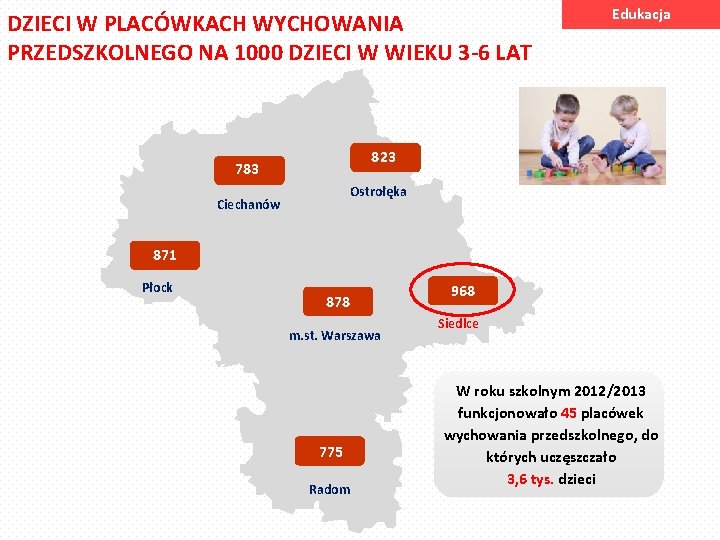 DZIECI W PLACÓWKACH WYCHOWANIA PRZEDSZKOLNEGO NA 1000 DZIECI W WIEKU 3-6 LAT

Edukacja

783
Ciechanów

823
Ostrołęka

871
Płock

878
m.st. Warszawa

968
Siedlce

775
Radom

W roku szkolnym 2012/2013 funkcjonowało 45 placówek wychowania przedszkolnego, do których uczęszczało 3,6 tys. dzieci